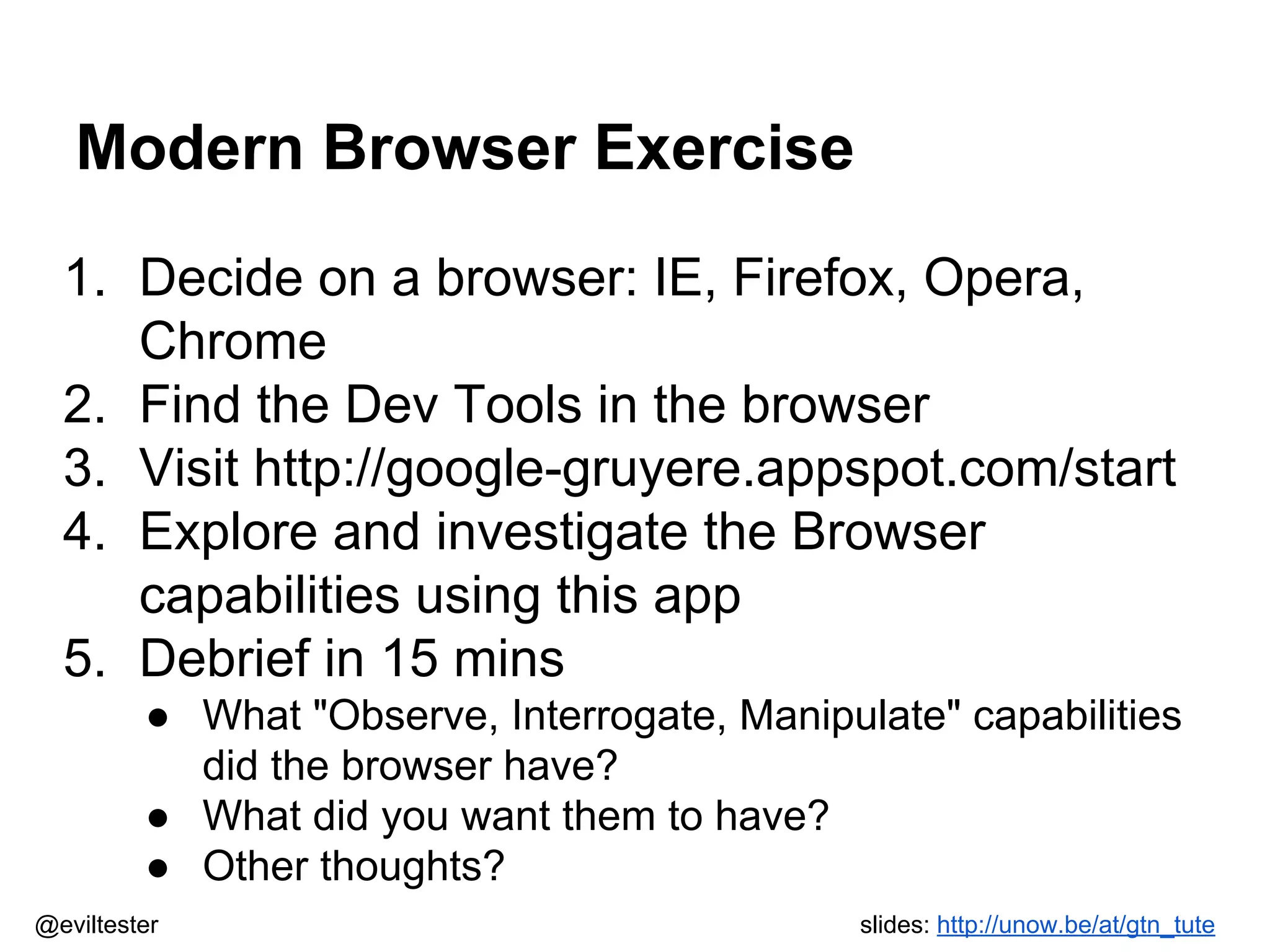 Modern Browser Exercise

1. Decide on a browser: IE, Firefox, Opera, Chrome
2. Find the Dev Tools in the browser
3. Visit http://google-gruyere.appspot.com/start
4. Explore and investigate the Browser capabilities using this app
5. Debrief in 15 mins
   ● What "Observe, Interrogate, Manipulate" capabilities did the browser have?
   ● What did you want them to have?
   ● Other thoughts?

@eviltester

slides: http://unow.be/at/gtn_tute